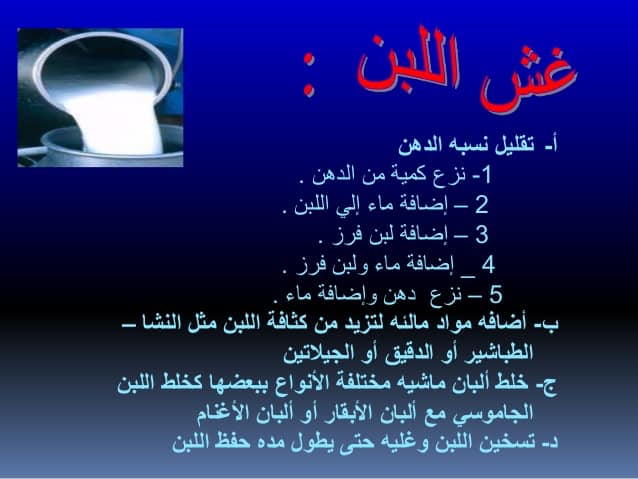 غش اللبن :

أ- تقليل نسبه الدهن

1- نزع كمية من الدهن .

2 – إضافة ماء إلي اللبن .

3 – إضافة لبن فرز .

4 _ إضافة ماء ولبن فرز .

5 – نزع دهن وإضافة ماء .

ب- أضافه مواد مالئه لتزيد من كثافة اللبن مثل النشا – الطباشير أو الدقيق أو الجيلاتين

ج- خلط ألبان ماشيه مختلفة الأنواع ببعضها كخلط اللبن الجاموسي مع ألبان الأبقار أو ألبان الأغنام

د- تسخين اللبن وغليه حتى يطول مده حفظ اللبن